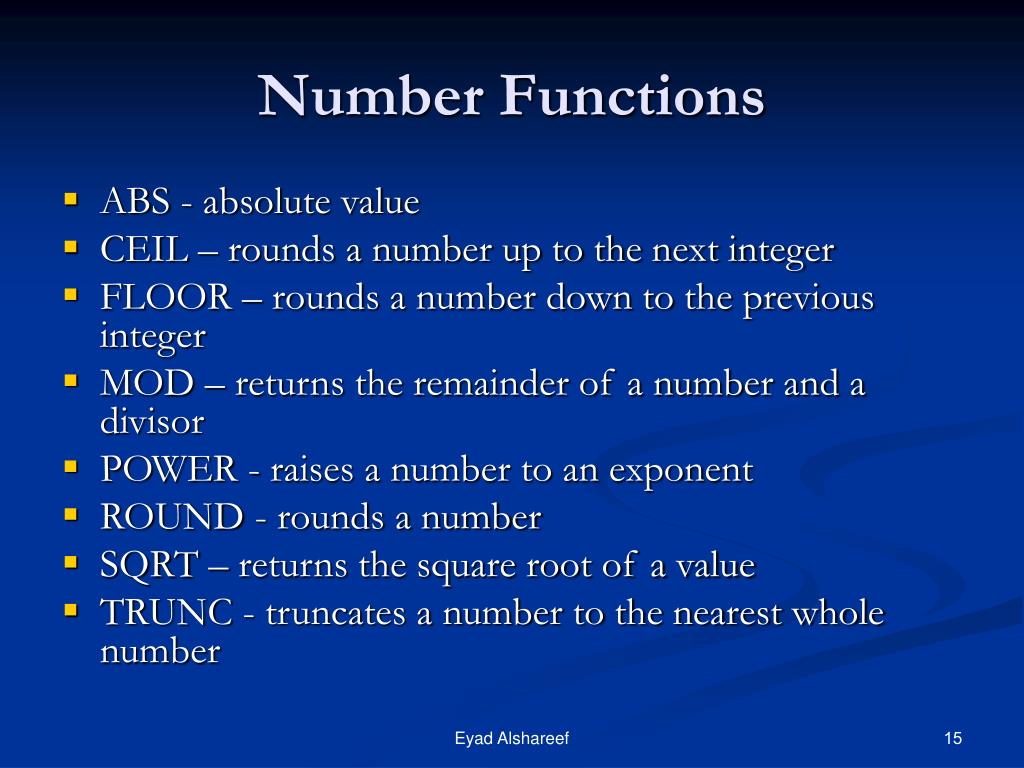 Number Functions

- ABS - absolute value
- CEIL – rounds a number up to the next integer
- FLOOR – rounds a number down to the previous integer
- MOD – returns the remainder of a number and a divisor
- POWER - raises a number to an exponent
- ROUND - rounds a number
- SQRT – returns the square root of a value
- TRUNC - truncates a number to the nearest whole number

Eyad Alshareef

15